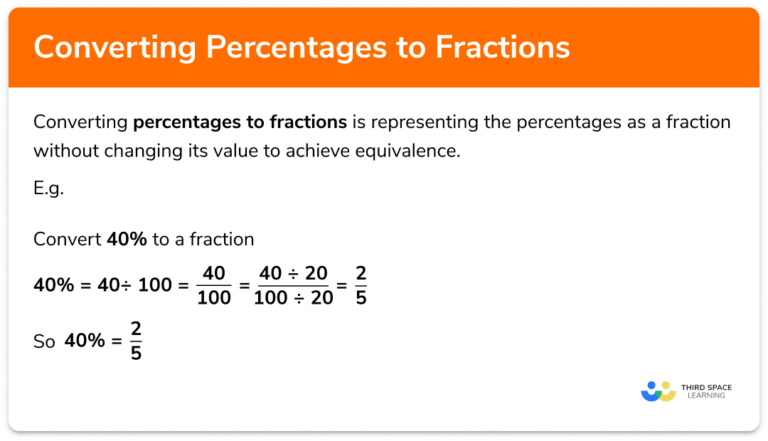 Converting Percentages to Fractions

Converting **percentages to fractions** is representing the percentages as a fraction without changing its value to achieve equivalence.

E.g.

Convert **40%** to a fraction

$40\% = 40 \div 100 = \frac{40}{100} = \frac{40 \div 20}{100 \div 20} = \frac{2}{5}$

So $40\% = \frac{2}{5}$

THIRD SPACE LEARNING